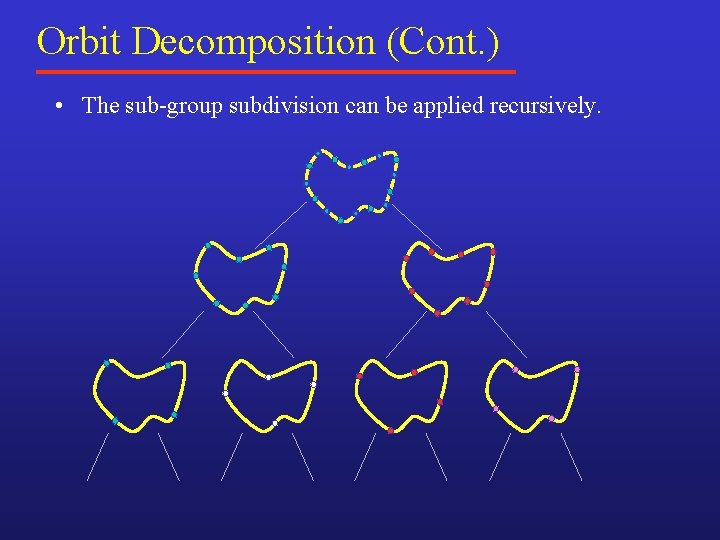 Orbit Decomposition (Cont.)

• The sub-group subdivision can be applied recursively.